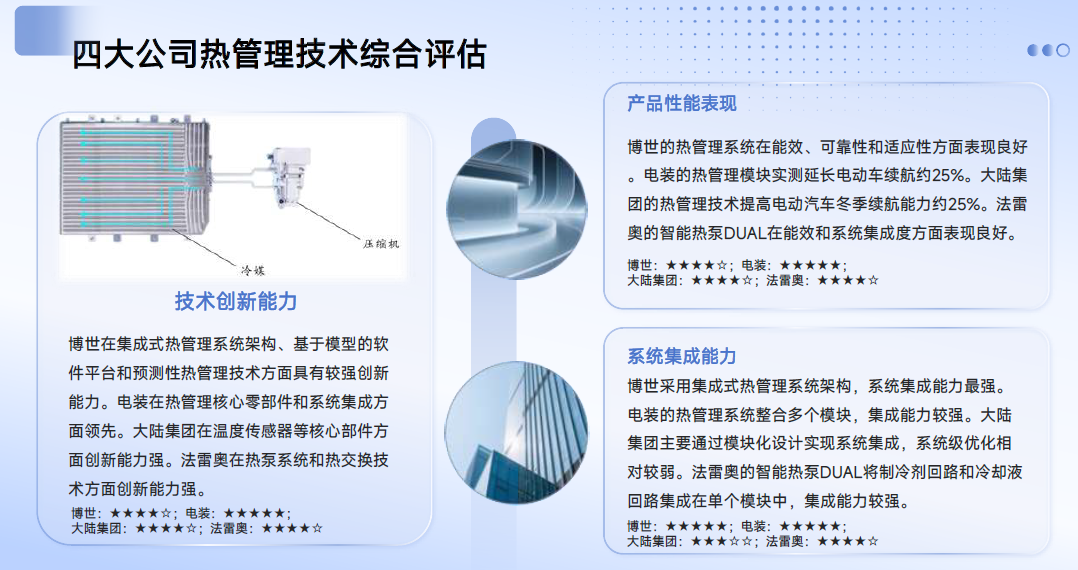 四大公司热管理技术综合评估

压缩机

冷媒

技术创新能力

博世在集成式热管理系统架构、基于模型的软件平台和预测性热管理技术方面具有较强创新能力。电装在热管理核心零部件和系统集成方面领先。大陆集团在温度传感器等核心部件方面创新能力强。法雷奥在热泵系统和热交换技术方面创新能力强。

博世：★★★★☆；电装：★★★★★；
大陆集团：★★★★☆；法雷奥：★★★★☆

产品性能表现

博世的热管理系统在能效、可靠性和适应性方面表现良好。电装的热管理模块实测延长电动车续航约25%。大陆集团的热管理技术提高电动汽车冬季续航能力约25%。法雷奥的智能热泵DUAL在能效和系统集成度方面表现良好。

博世：★★★★☆；电装：★★★★★；
大陆集团：★★★★☆；法雷奥：★★★★☆

系统集成能力

博世采用集成式热管理系统架构，系统集成能力最强。电装的热管理系统整合多个模块，集成能力较强。大陆集团主要通过模块化设计实现系统集成，系统级优化相对较弱。法雷奥的智能热泵DUAL将制冷剂回路和冷却液回路集成在单个模块中，集成能力较强。

博世：★★★★★；电装：★★★★★；
大陆集团：★★★☆☆；法雷奥：★★★★☆